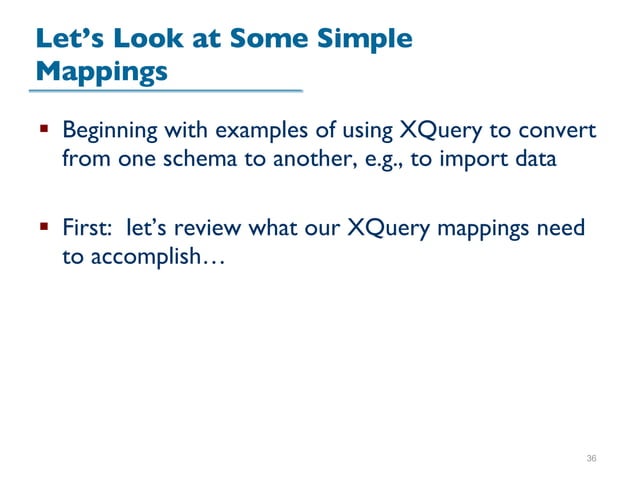 Let's Look at Some Simple Mappings

▪ Beginning with examples of using XQuery to convert from one schema to another, e.g., to import data

▪ First:  let's review what our XQuery mappings need to accomplish…

36